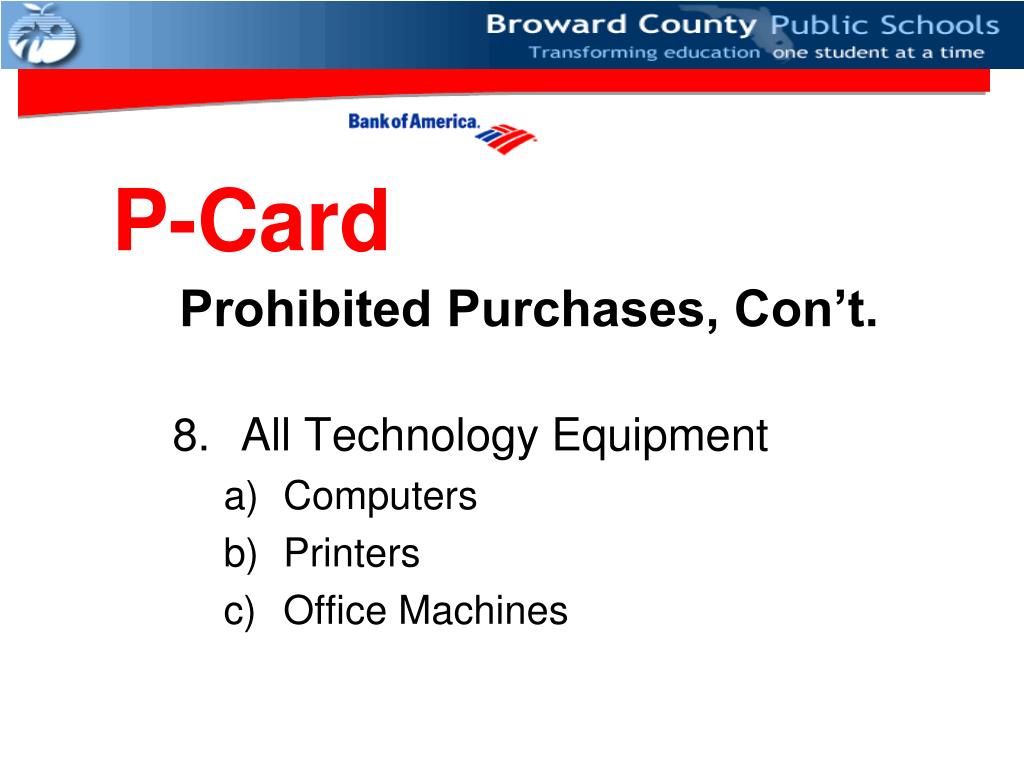 Broward County Public Schools
Transforming education one student at a time

Bank of America.

P-Card
Prohibited Purchases, Con't.

8. All Technology Equipment
a) Computers
b) Printers
c) Office Machines